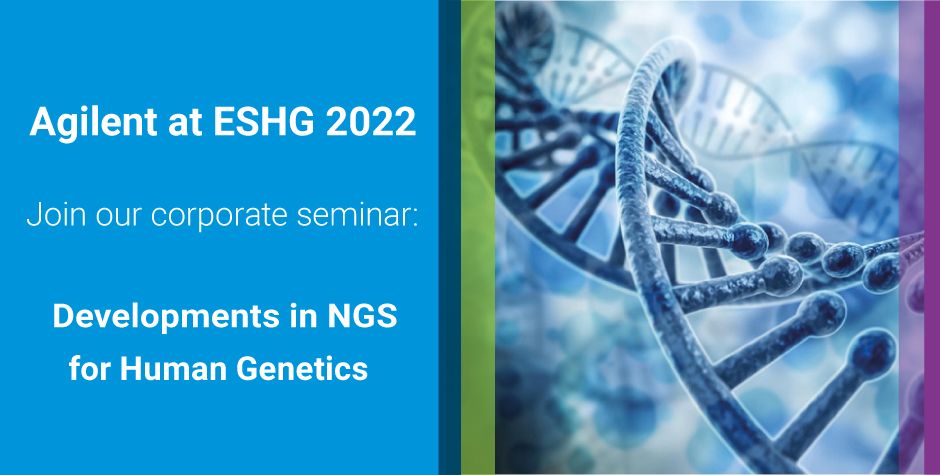 Agilent at ESHG 2022

Join our corporate seminar:

Developments in NGS for Human Genetics